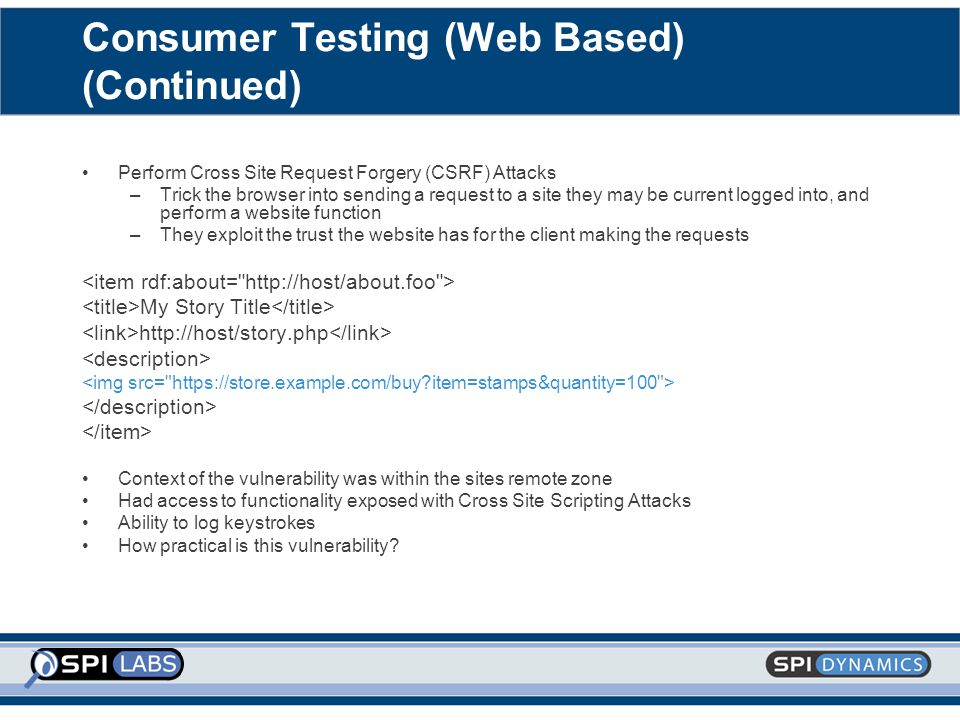 Consumer Testing (Web Based) (Continued)

• Perform Cross Site Request Forgery (CSRF) Attacks
– Trick the browser into sending a request to a site they may be current logged into, and perform a website function
– They exploit the trust the website has for the client making the requests

<item rdf:about="http://host/about.foo">
<title>My Story Title</title>
<link>http://host/story.php</link>
<description>
<img src="https://store.example.com/buy?item=stamps&quantity=100">
</description>
</item>

• Context of the vulnerability was within the sites remote zone
• Had access to functionality exposed with Cross Site Scripting Attacks
• Ability to log keystrokes
• How practical is this vulnerability?

SPI LABS

SPI DYNAMICS